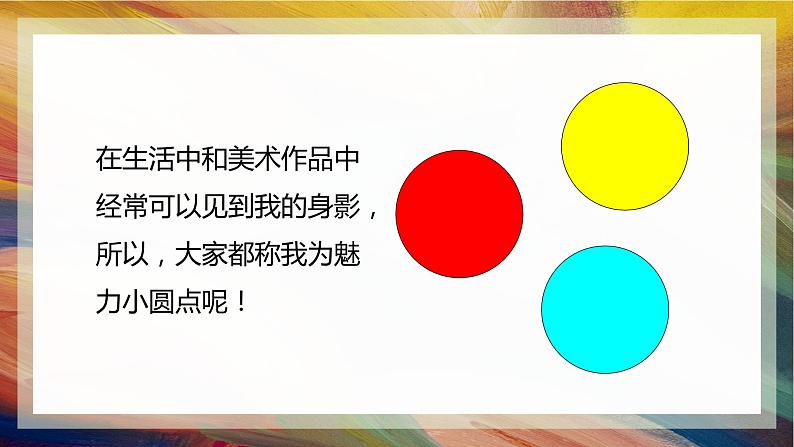 在生活中和美术作品中经常可以见到我的身影，所以，大家都称我为魅力小圆点呢！